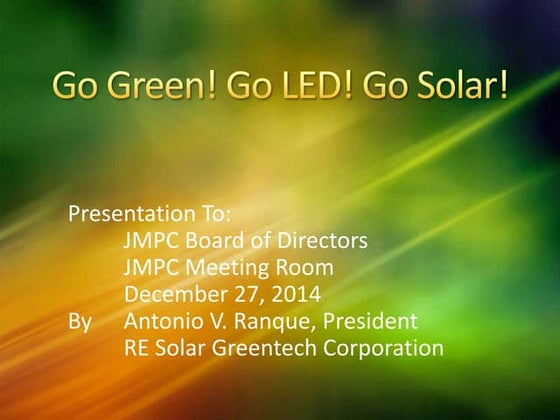 Go Green! Go LED! Go Solar!

Presentation To:
JMPC Board of Directors
JMPC Meeting Room
December 27, 2014
By Antonio V. Ranque, President
RE Solar Greentech Corporation